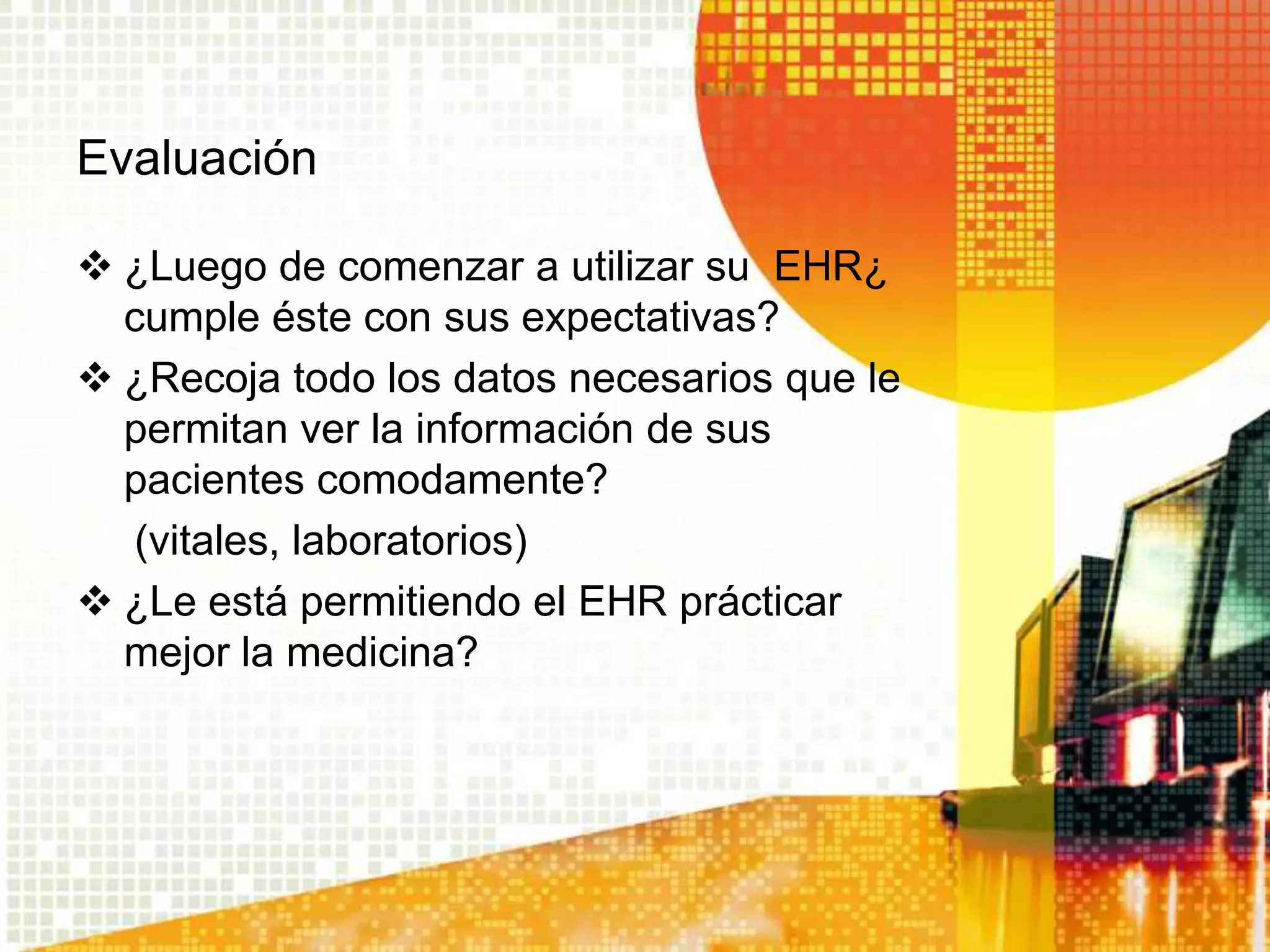 Evaluación

❖ ¿Luego de comenzar a utilizar su  EHR¿ cumple éste con sus expectativas?
❖ ¿Recoja todo los datos necesarios que le permitan ver la información de sus pacientes comodamente?
(vitales, laboratorios)
❖ ¿Le está permitiendo el EHR prácticar mejor la medicina?